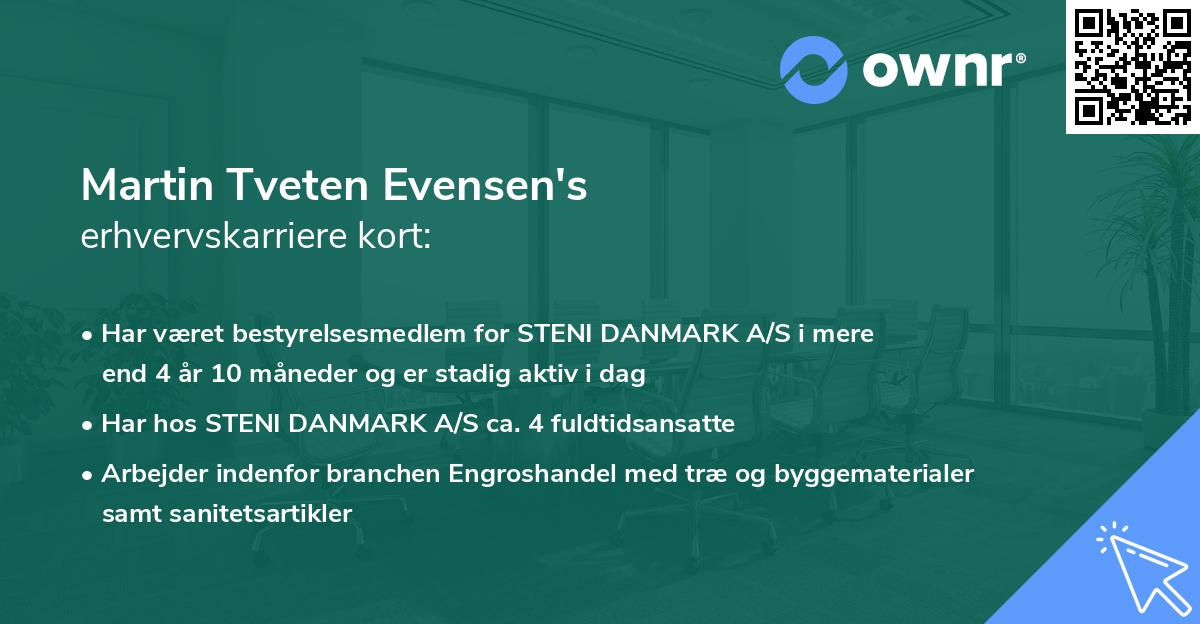 ownr®

Martin Tveten Evensen's
erhvervskarriere kort:

• Har været bestyrelsesmedlem for STENI DANMARK A/S i mere end 4 år 10 måneder og er stadig aktiv i dag

• Har hos STENI DANMARK A/S ca. 4 fuldtidsansatte

• Arbejder indenfor branchen Engroshandel med træ og byggematerialer samt sanitetsartikler